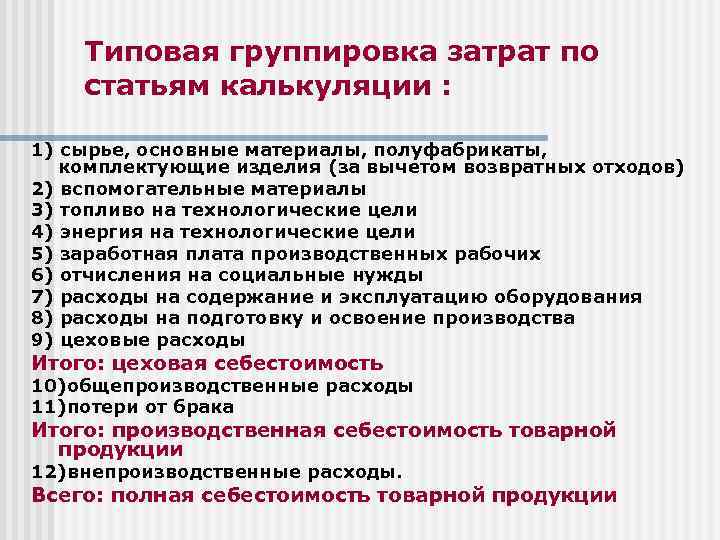 Типовая группировка затрат по статьям калькуляции :

1) сырье, основные материалы, полуфабрикаты, комплектующие изделия (за вычетом возвратных отходов)
2) вспомогательные материалы
3) топливо на технологические цели
4) энергия на технологические цели
5) заработная плата производственных рабочих
6) отчисления на социальные нужды
7) расходы на содержание и эксплуатацию оборудования
8) расходы на подготовку и освоение производства
9) цеховые расходы
Итого: цеховая себестоимость
10)общепроизводственные расходы
11)потери от брака
Итого: производственная себестоимость товарной продукции
12)внепроизводственные расходы.
Всего: полная себестоимость товарной продукции